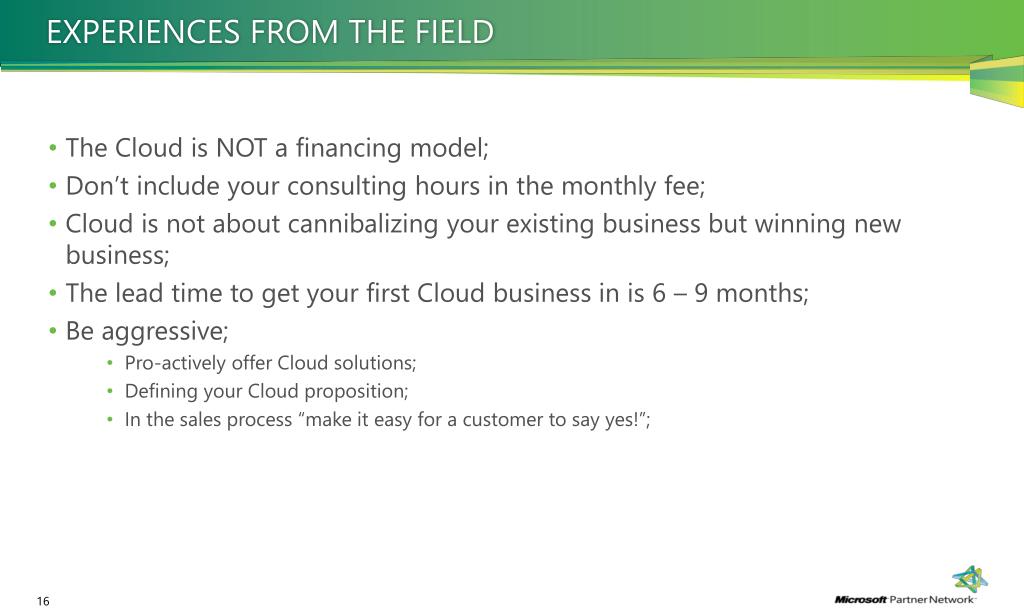 EXPERIENCES FROM THE FIELD

• The Cloud is NOT a financing model;
• Don’t include your consulting hours in the monthly fee;
• Cloud is not about cannibalizing your existing business but winning new business;
• The lead time to get your first Cloud business in is 6 – 9 months;
• Be aggressive;
  • Pro-actively offer Cloud solutions;
  • Defining your Cloud proposition;
  • In the sales process ”make it easy for a customer to say yes!”;

16

Microsoft Partner Network